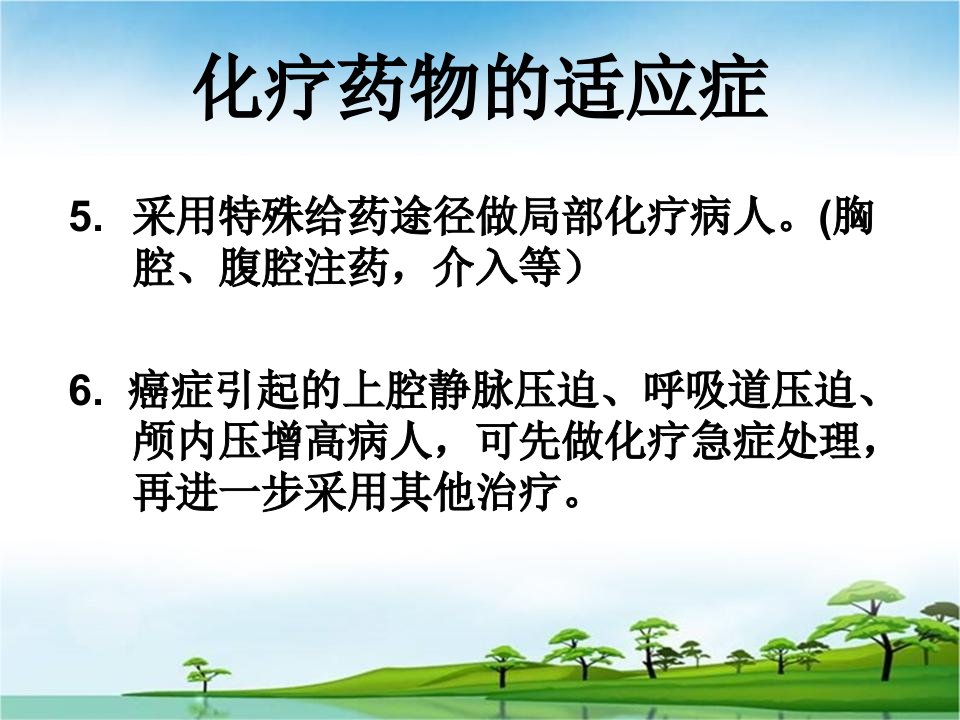 化疗药物的适应症

5. 采用特殊给药途径做局部化疗病人。(胸腔、腹腔注药，介入等）

6. 癌症引起的上腔静脉压迫、呼吸道压迫、颅内压增高病人，可先做化疗急症处理，再进一步采用其他治疗。